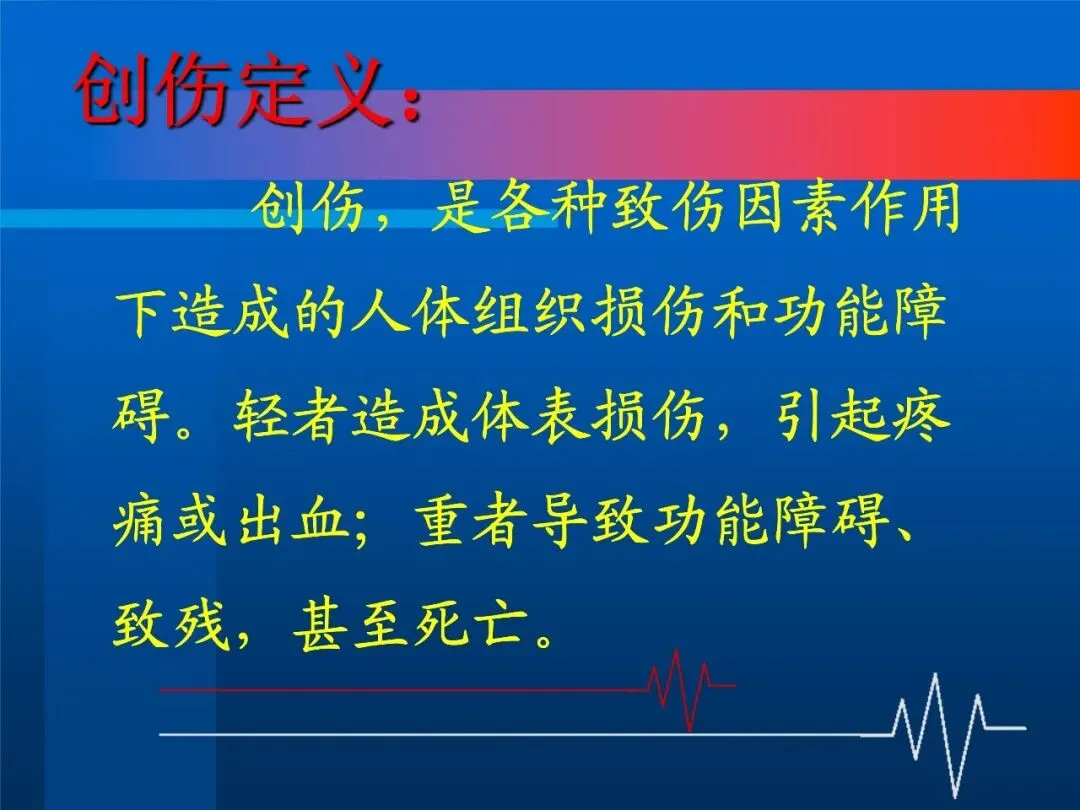 创伤定义：

创伤，是各种致伤因素作用下造成的人体组织损伤和功能障碍。轻者造成体表损伤，引起疼痛或出血；重者导致功能障碍、致残，甚至死亡。